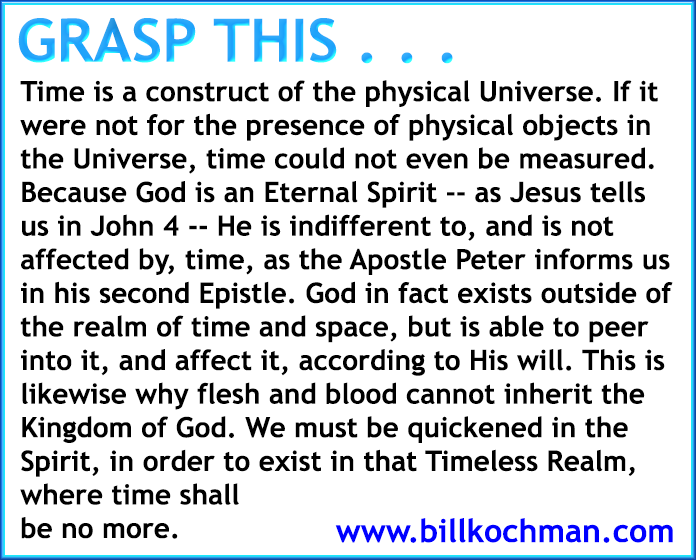 GRASP THIS . . .

Time is a construct of the physical Universe. If it were not for the presence of physical objects in the Universe, time could not even be measured. Because God is an Eternal Spirit -- as Jesus tells us in John 4 -- He is indifferent to, and is not affected by, time, as the Apostle Peter informs us in his second Epistle. God in fact exists outside of the realm of time and space, but is able to peer into it, and affect it, according to His will. This is likewise why flesh and blood cannot inherit the Kingdom of God. We must be quickened in the Spirit, in order to exist in that Timeless Realm, where time shall be no more.

www.billkochman.com